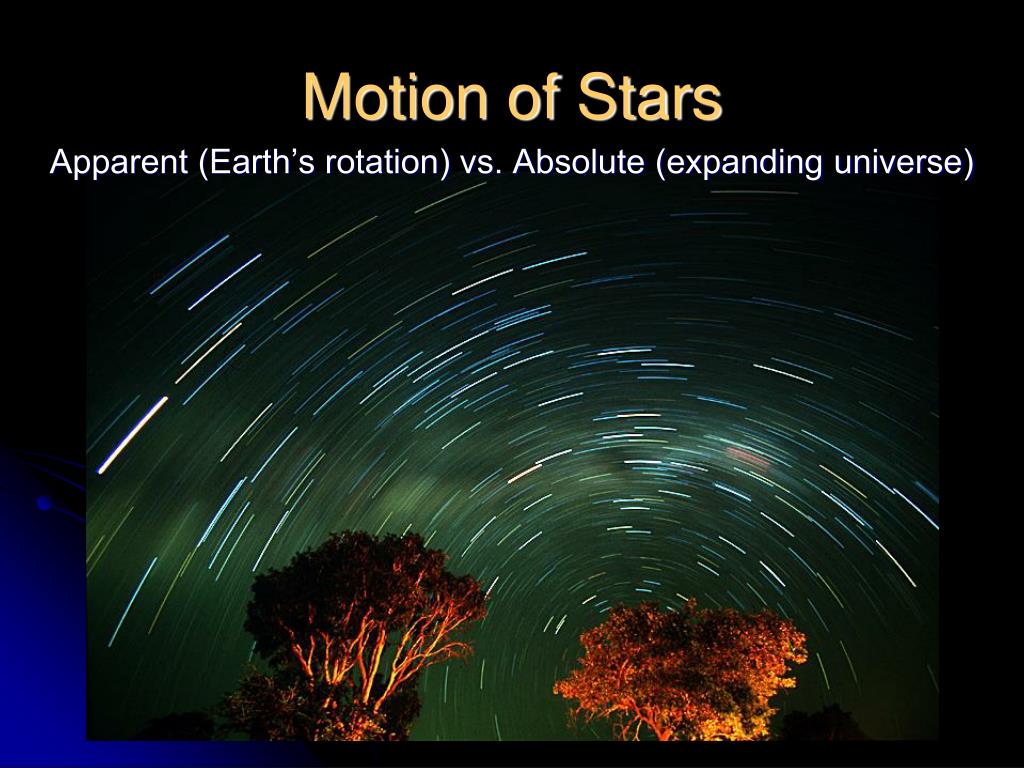 Motion of Stars

Apparent (Earth’s rotation) vs. Absolute (expanding universe)